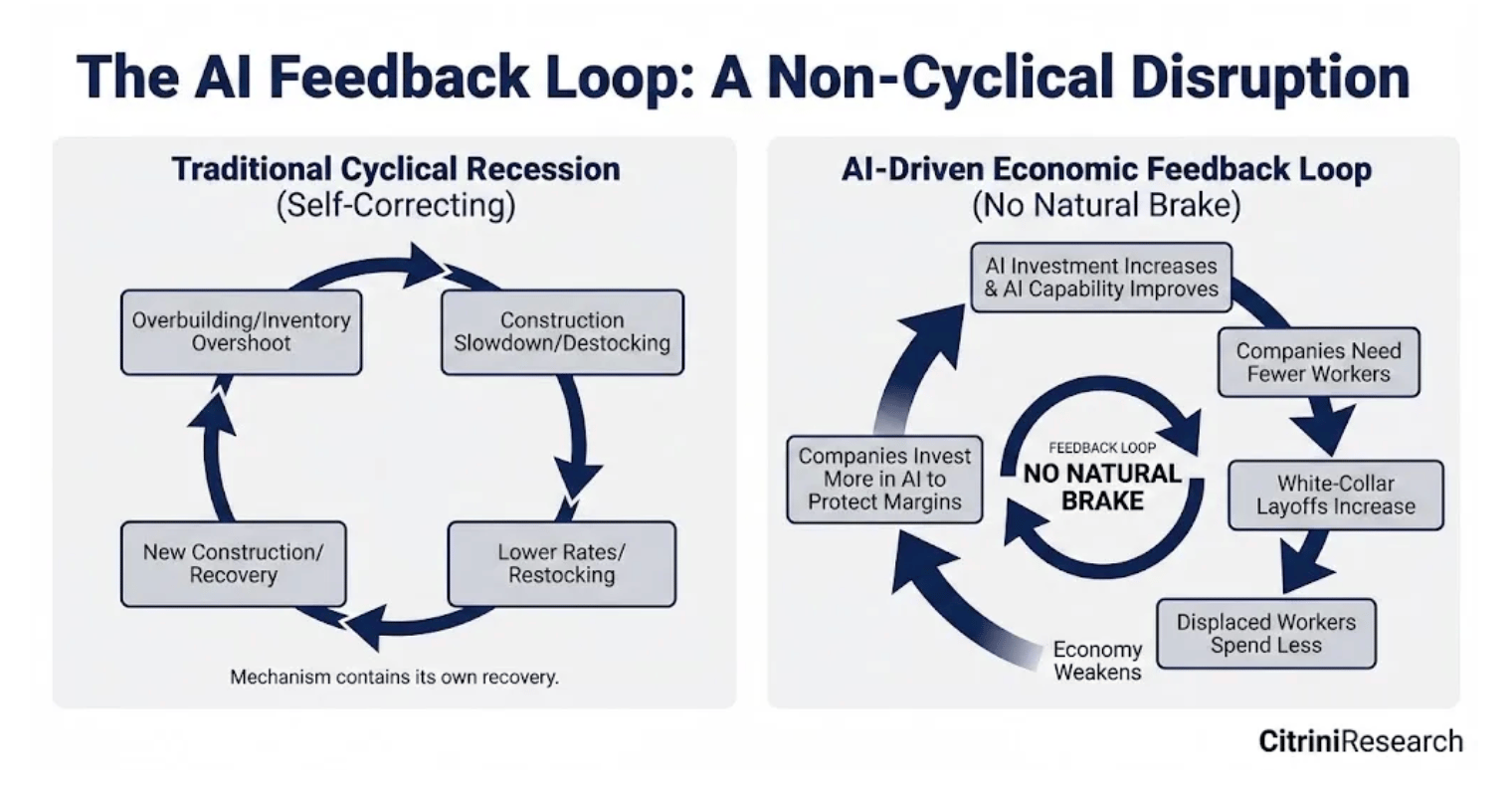 The AI Feedback Loop: A Non-Cyclical Disruption

Traditional Cyclical Recession
(Self-Correcting)

Overbuilding/Inventory Overshoot

Construction Slowdown/Destocking

Lower Rates/ Restocking

New Construction/ Recovery

Mechanism contains its own recovery.

AI-Driven Economic Feedback Loop
(No Natural Brake)

AI Investment Increases & AI Capability Improves

Companies Need Fewer Workers

White-Collar Layoffs Increase

Displaced Workers Spend Less

Economy Weakens

Companies Invest More in AI to Protect Margins

FEEDBACK LOOP
NO NATURAL BRAKE

CitriniResearch